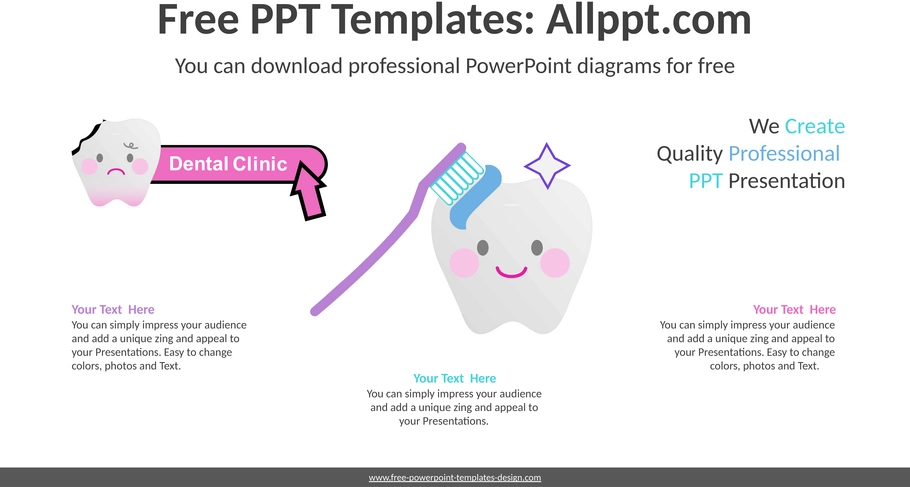 Free PPT Templates: Allppt.com

You can download professional PowerPoint diagrams for free

Dental Clinic

We Create Quality Professional PPT Presentation

Your Text Here
You can simply impress your audience and add a unique zing and appeal to your Presentations. Easy to change colors, photos and Text.

Your Text Here
You can simply impress your audience and add a unique zing and appeal to your Presentations.

Your Text Here
You can simply impress your audience and add a unique zing and appeal to your Presentations. Easy to change colors, photos and Text.

www.free-powerpoint-templates-design.com